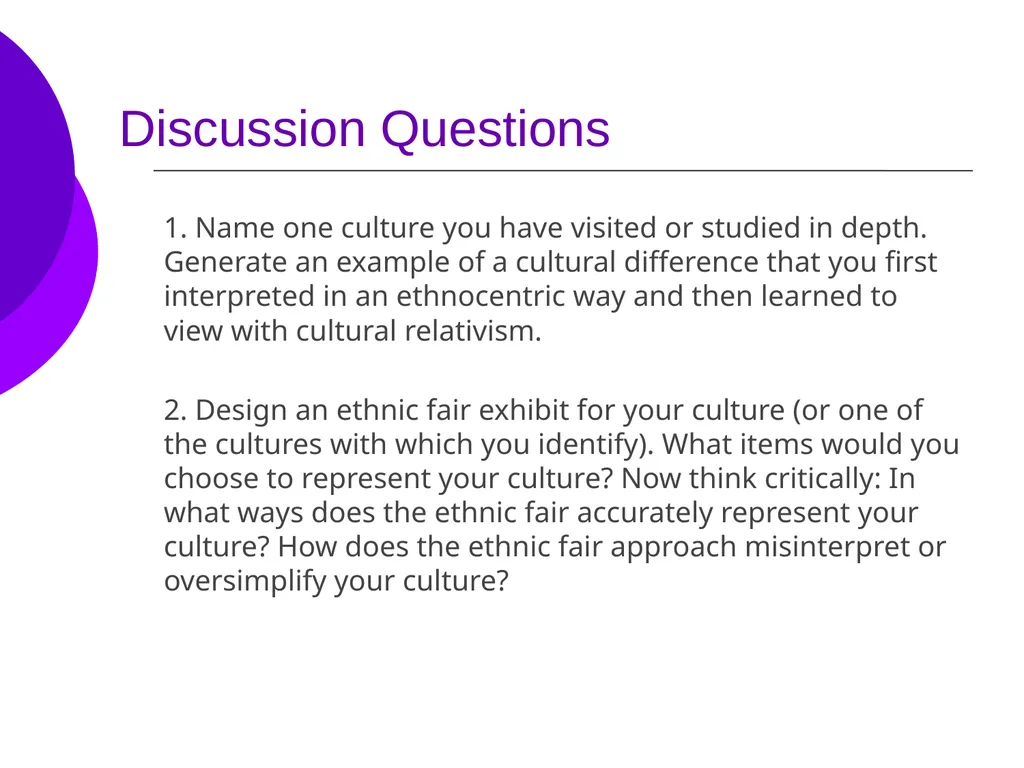 Discussion Questions

1. Name one culture you have visited or studied in depth. Generate an example of a cultural difference that you first interpreted in an ethnocentric way and then learned to view with cultural relativism.

2. Design an ethnic fair exhibit for your culture (or one of the cultures with which you identify). What items would you choose to represent your culture? Now think critically: In what ways does the ethnic fair accurately represent your culture? How does the ethnic fair approach misinterpret or oversimplify your culture?